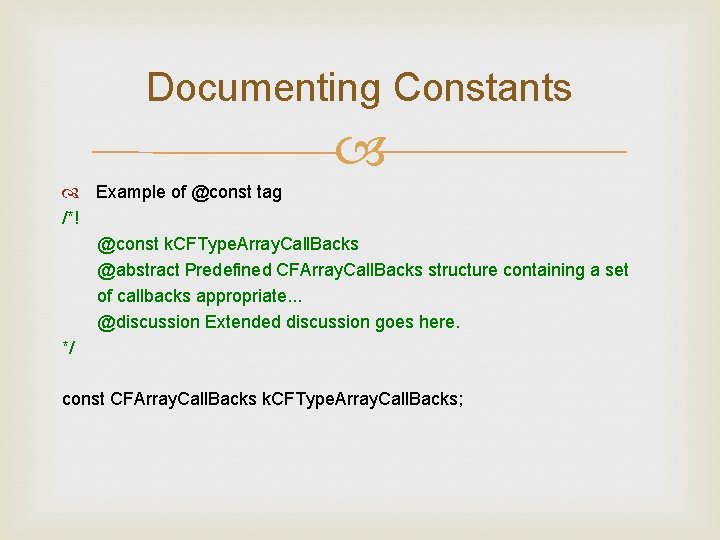 Documenting Constants

Example of @const tag
/*!
@const kCFTypeArrayCallBacks
@abstract Predefined CFArrayCallBacks structure containing a set of callbacks appropriate...
@discussion Extended discussion goes here.
*/

const CFArrayCallBacks kCFTypeArrayCallBacks;